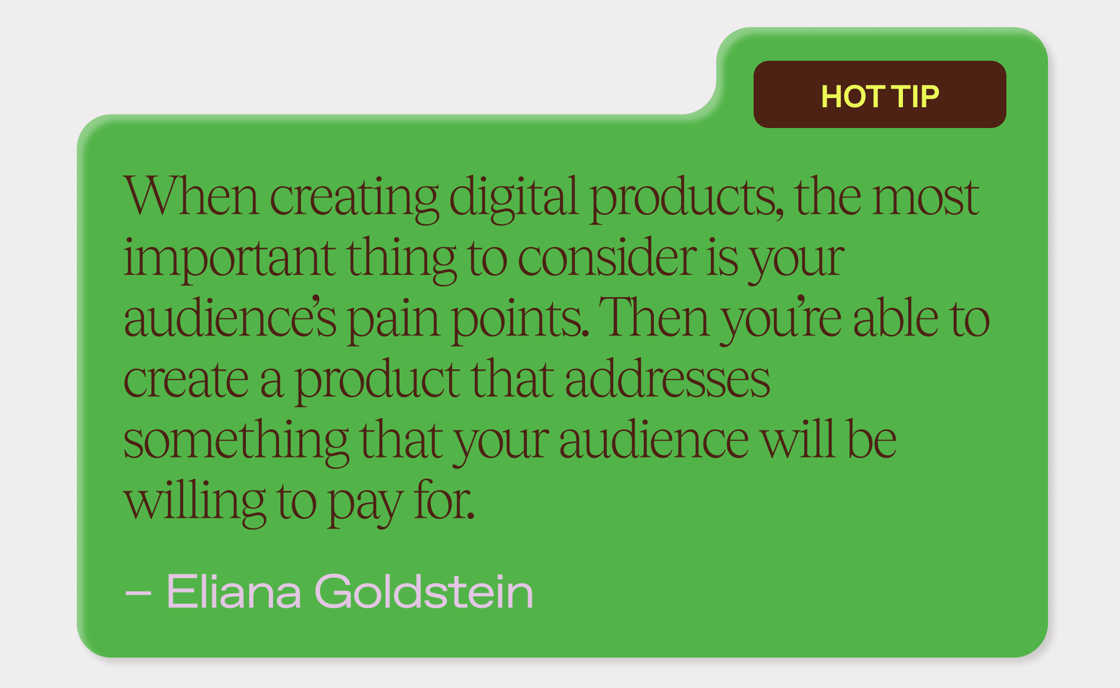 HOT TIP

When creating digital products, the most important thing to consider is your audience's pain points. Then you're able to create a product that addresses something that your audience will be willing to pay for.

– Eliana Goldstein